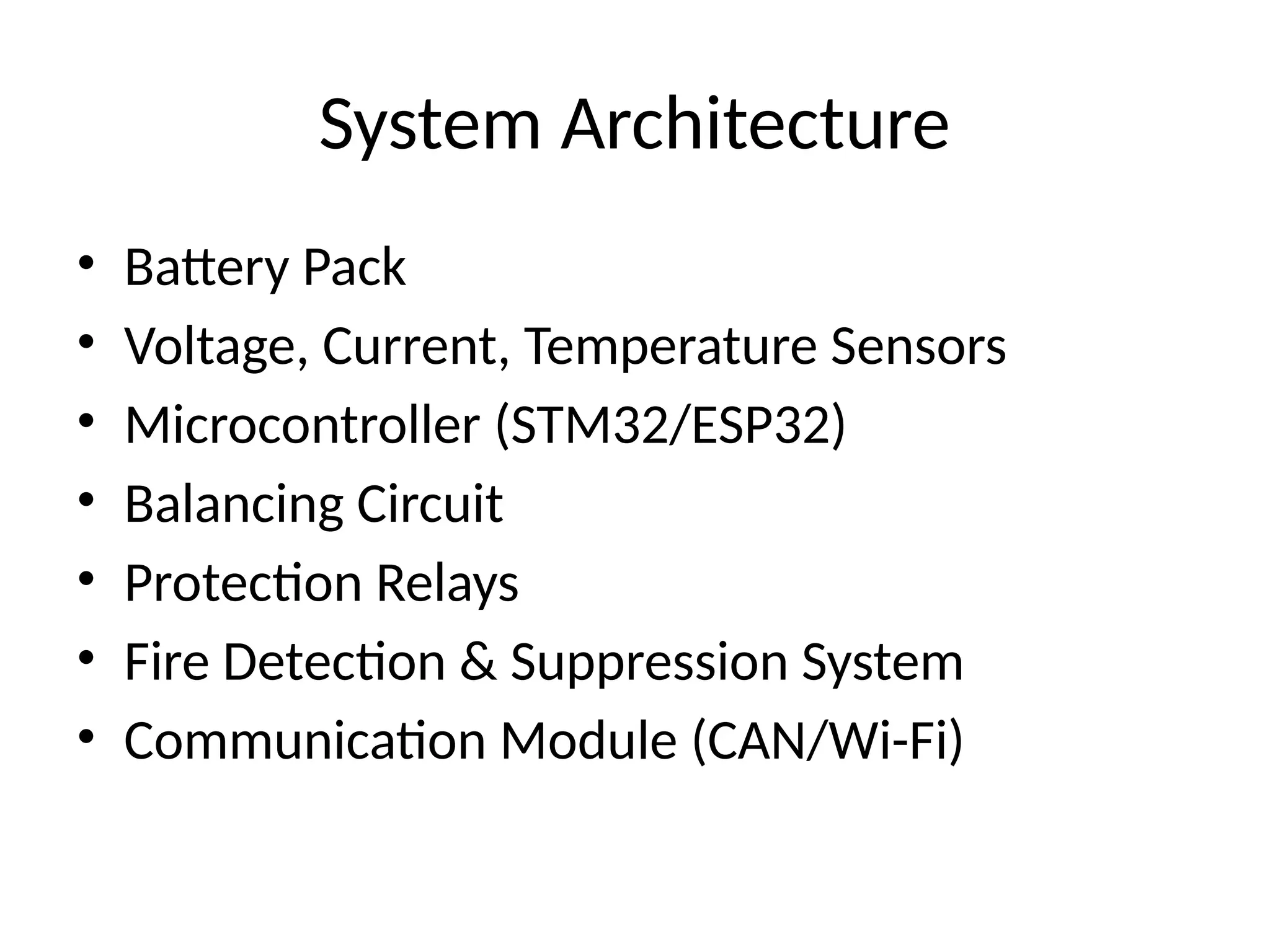 System Architecture

• Battery Pack
• Voltage, Current, Temperature Sensors
• Microcontroller (STM32/ESP32)
• Balancing Circuit
• Protection Relays
• Fire Detection & Suppression System
• Communication Module (CAN/Wi-Fi)